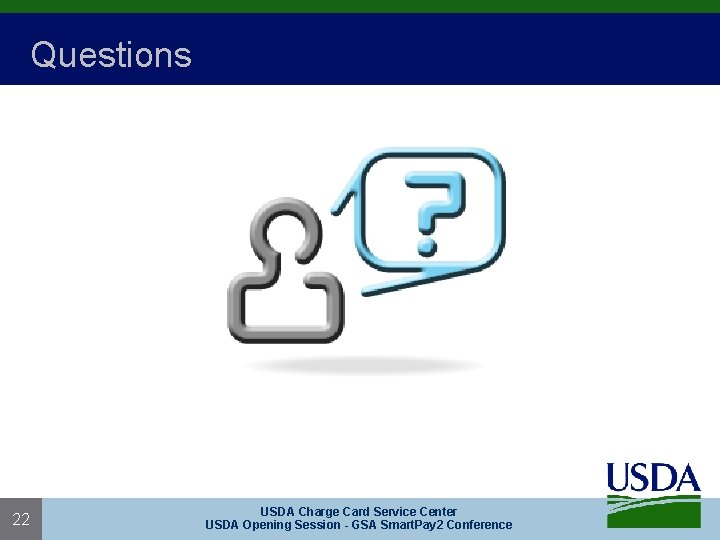 Questions

?

USDA

22

USDA Charge Card Service Center
USDA Opening Session - GSA SmartPay2 Conference